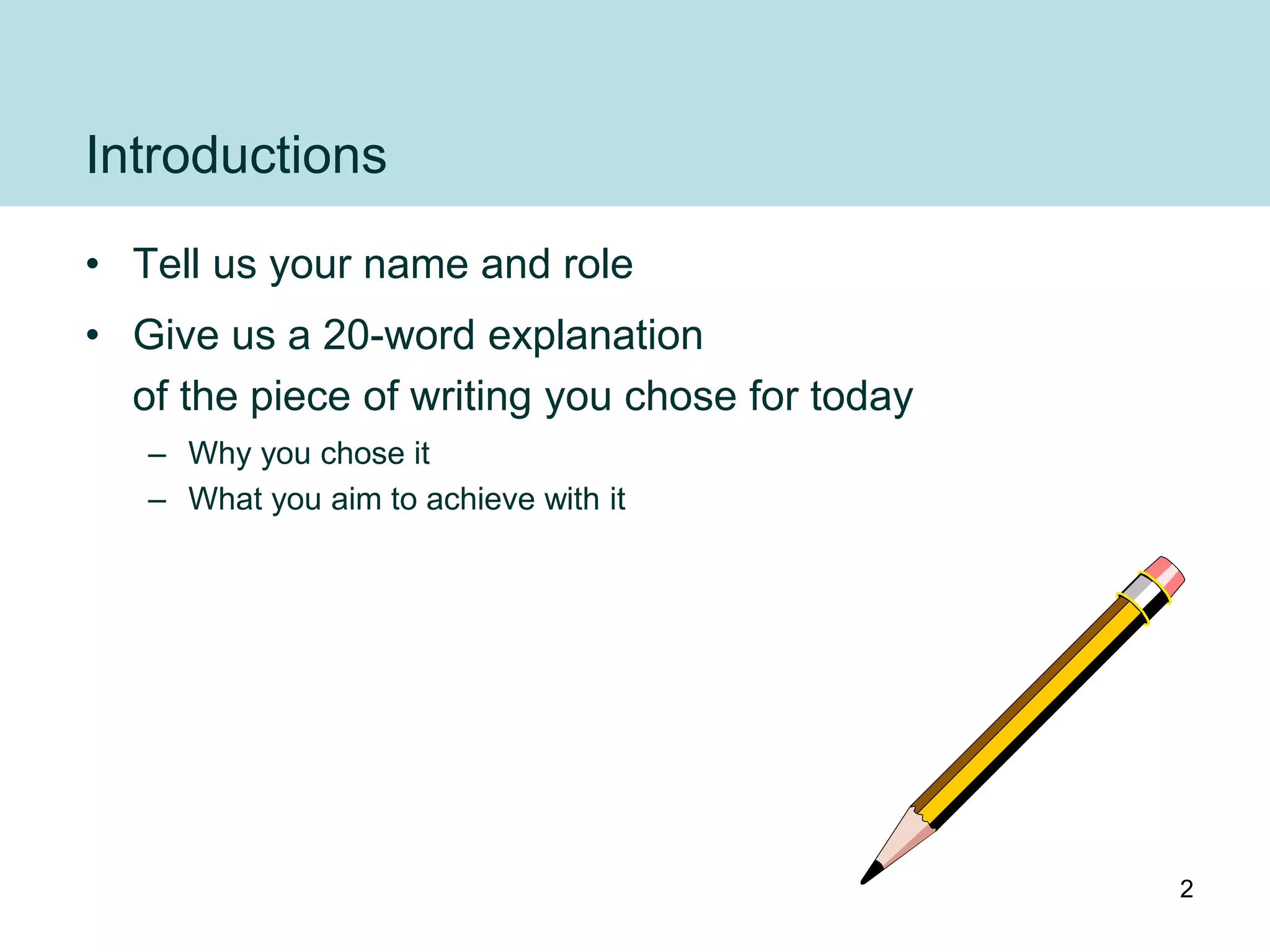 Introductions

• Tell us your name and role

• Give us a 20-word explanation of the piece of writing you chose for today

– Why you chose it

– What you aim to achieve with it

2